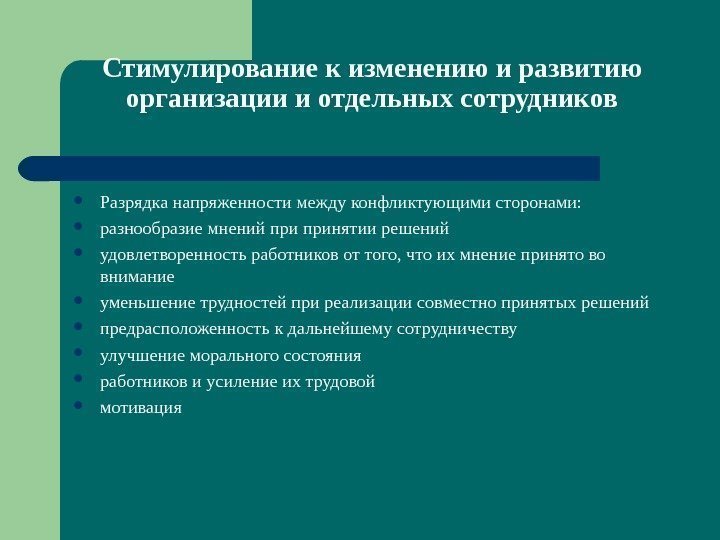 Стимулирование к изменению и развитию организации и отдельных сотрудников

- Разрядка напряженности между конфликтующими сторонами:
- разнообразие мнений при принятии решений
- удовлетворенность работников от того, что их мнение принято во внимание
- уменьшение трудностей при реализации совместно принятых решений
- предрасположенность к дальнейшему сотрудничеству
- улучшение морального состояния
- работников и усиление их трудовой
- мотивация